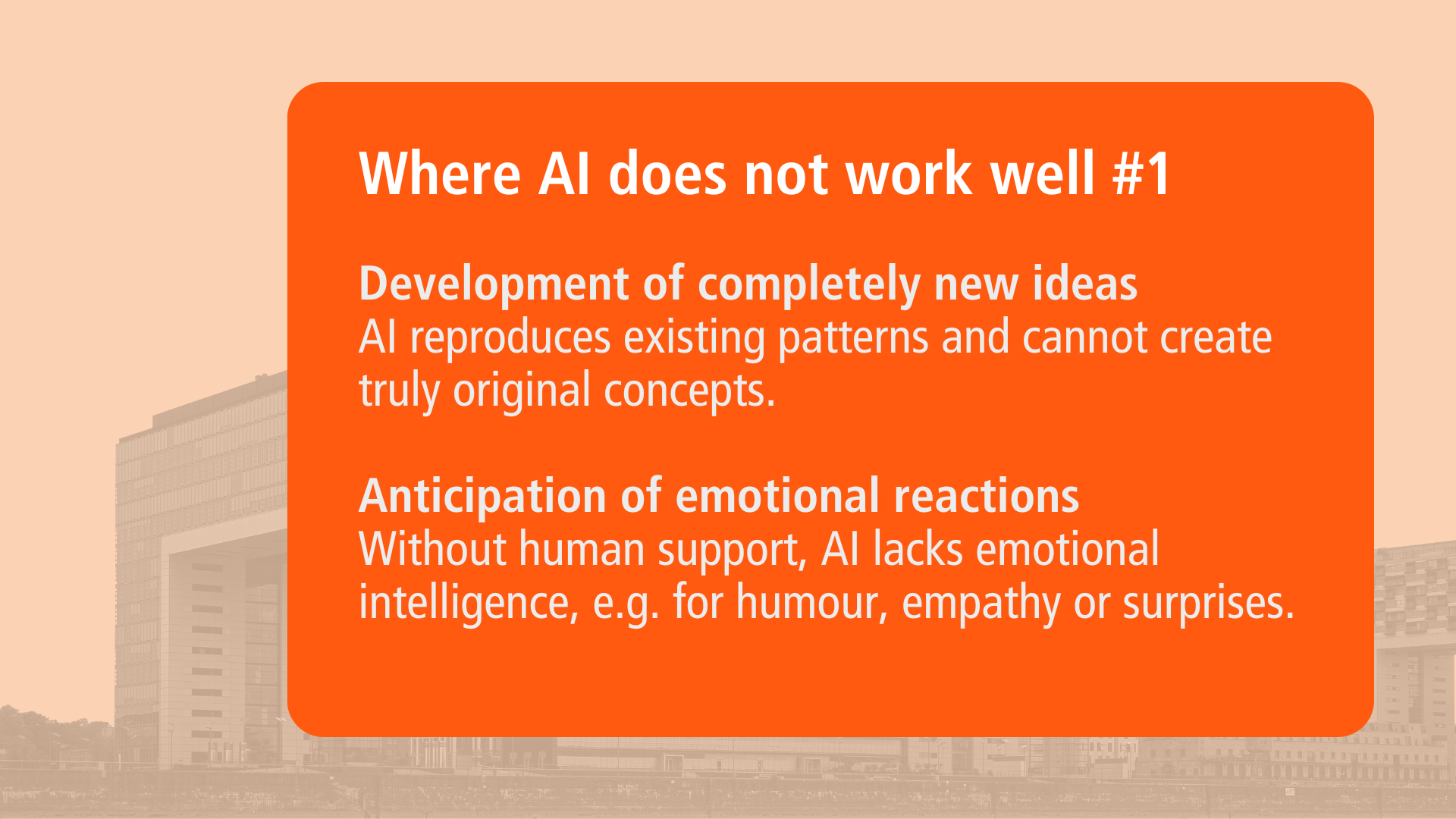 Where AI does not work well #1

Development of completely new ideas
AI reproduces existing patterns and cannot create truly original concepts.

Anticipation of emotional reactions
Without human support, AI lacks emotional intelligence, e.g. for humour, empathy or surprises.